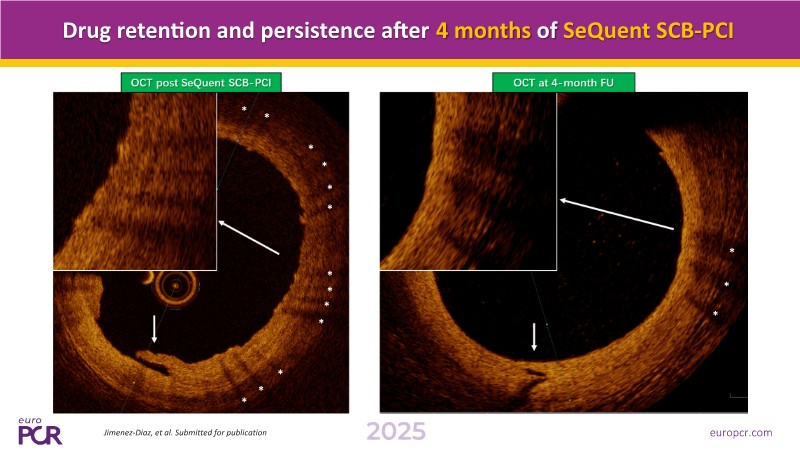 Drug retention and persistence after 4 months of SeQuent SCB-PCI

OCT post SeQuent SCB-PCI

OCT at 4-month FU

euro PCR

Jimenez-Diaz, et al. Submitted for publication

2025

europcr.com